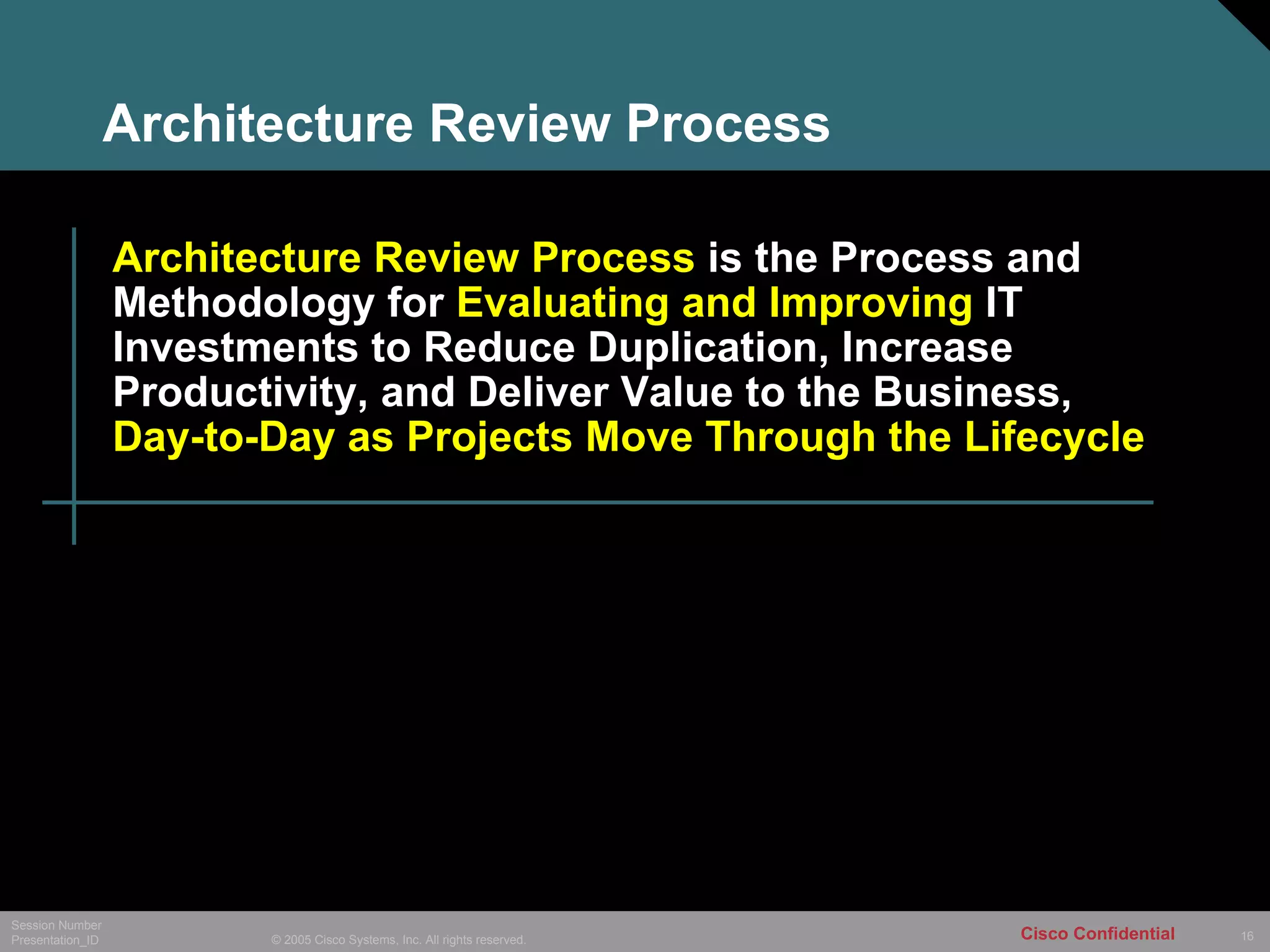 Architecture Review Process

Architecture Review Process is the Process and Methodology for Evaluating and Improving IT Investments to Reduce Duplication, Increase Productivity, and Deliver Value to the Business, Day-to-Day as Projects Move Through the Lifecycle

Session Number
Presentation_ID
© 2005 Cisco Systems, Inc. All rights reserved.
Cisco Confidential
16